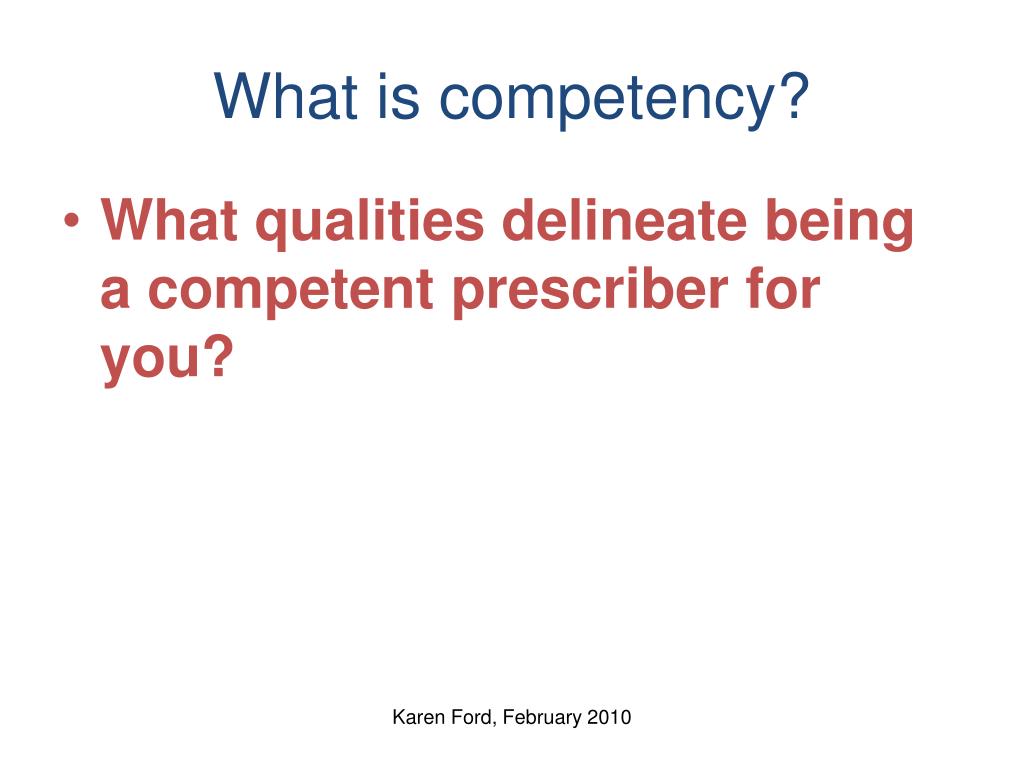 What is competency?

• What qualities delineate being a competent prescriber for you?

Karen Ford, February 2010